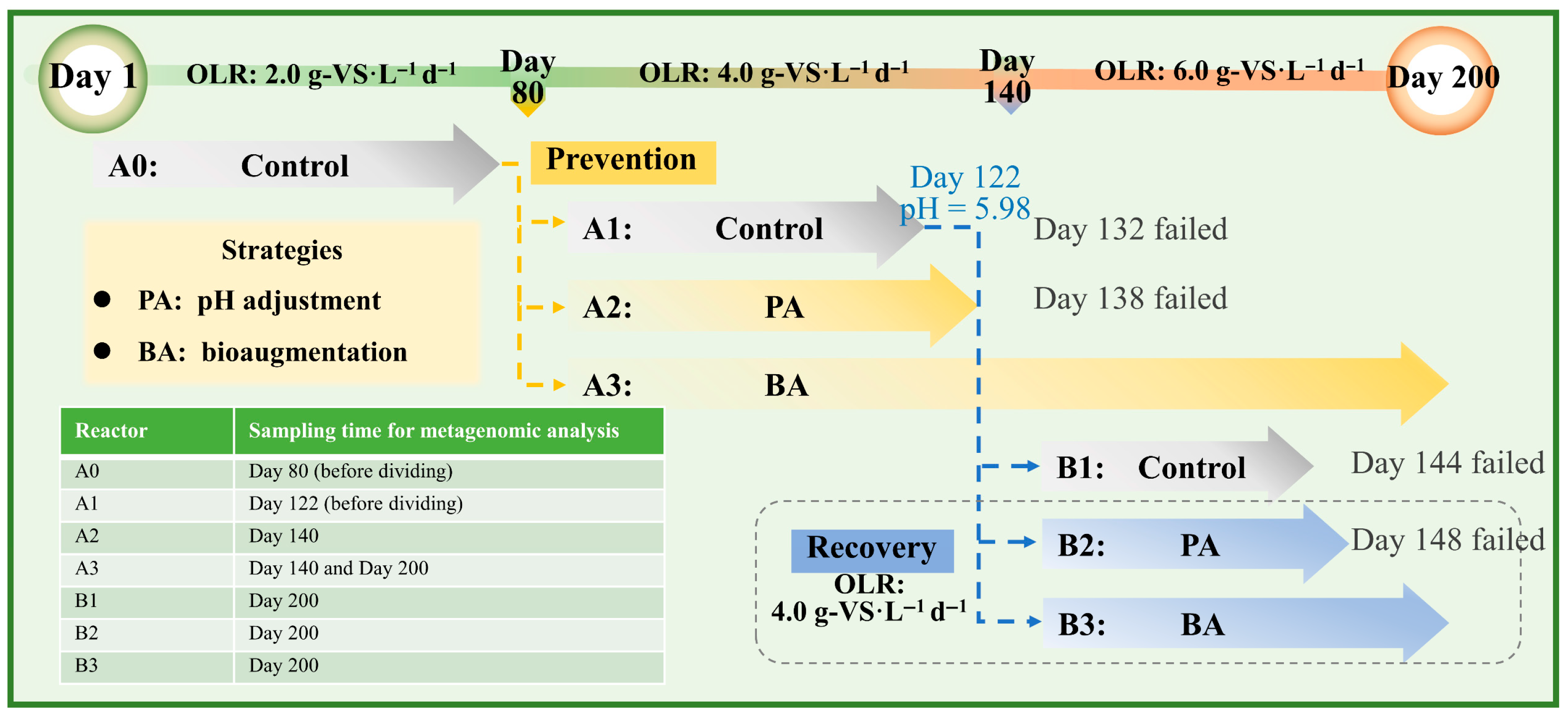 Day 1 OLR: 2.0 g-VS·L$^{-1}$ d$^{-1}$ Day 80 OLR: 4.0 g-VS·L$^{-1}$ d$^{-1}$ Day 140 OLR: 6.0 g-VS·L$^{-1}$ d$^{-1}$ Day 200

A0: Control

Prevention

Day 122
pH = 5.98

A1: Control

Day 132 failed

A2: PA

Day 138 failed

A3: BA

Strategies
● PA: pH adjustment
● BA: bioaugmentation

| Reactor | Sampling time for metagenomic analysis |
|---|---|
| A0 | Day 80 (before dividing) |
| A1 | Day 122 (before dividing) |
| A2 | Day 140 |
| A3 | Day 140 and Day 200 |
| B1 | Day 200 |
| B2 | Day 200 |
| B3 | Day 200 |

B1: Control

Day 144 failed

Recovery
OLR:
4.0 g-VS·L$^{-1}$ d$^{-1}$

B2: PA

Day 148 failed

B3: BA